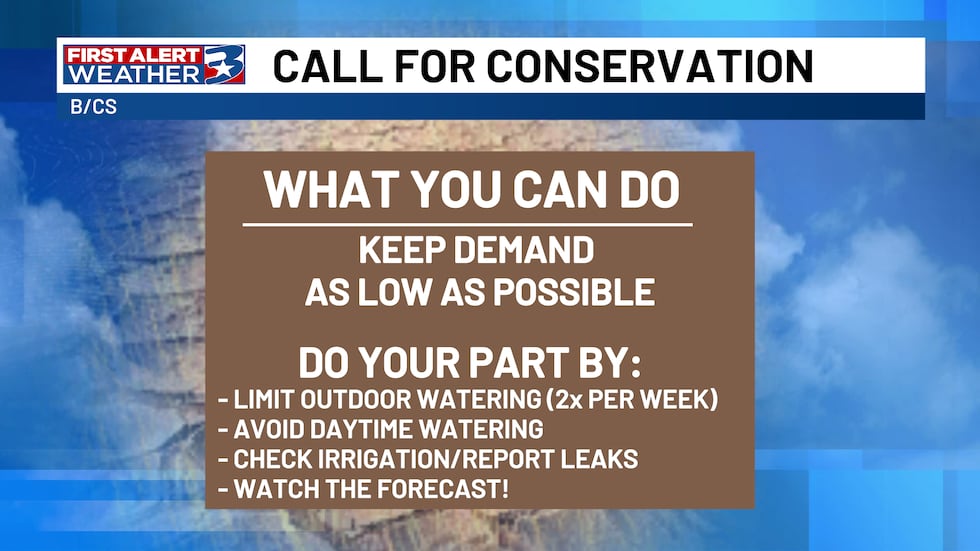 FIRST ALERT WEATHER 3

CALL FOR CONSERVATION

B/CS

WHAT YOU CAN DO

KEEP DEMAND AS LOW AS POSSIBLE

DO YOUR PART BY:
- LIMIT OUTDOOR WATERING (2x PER WEEK)
- AVOID DAYTIME WATERING
- CHECK IRRIGATION/REPORT LEAKS
- WATCH THE FORECAST!